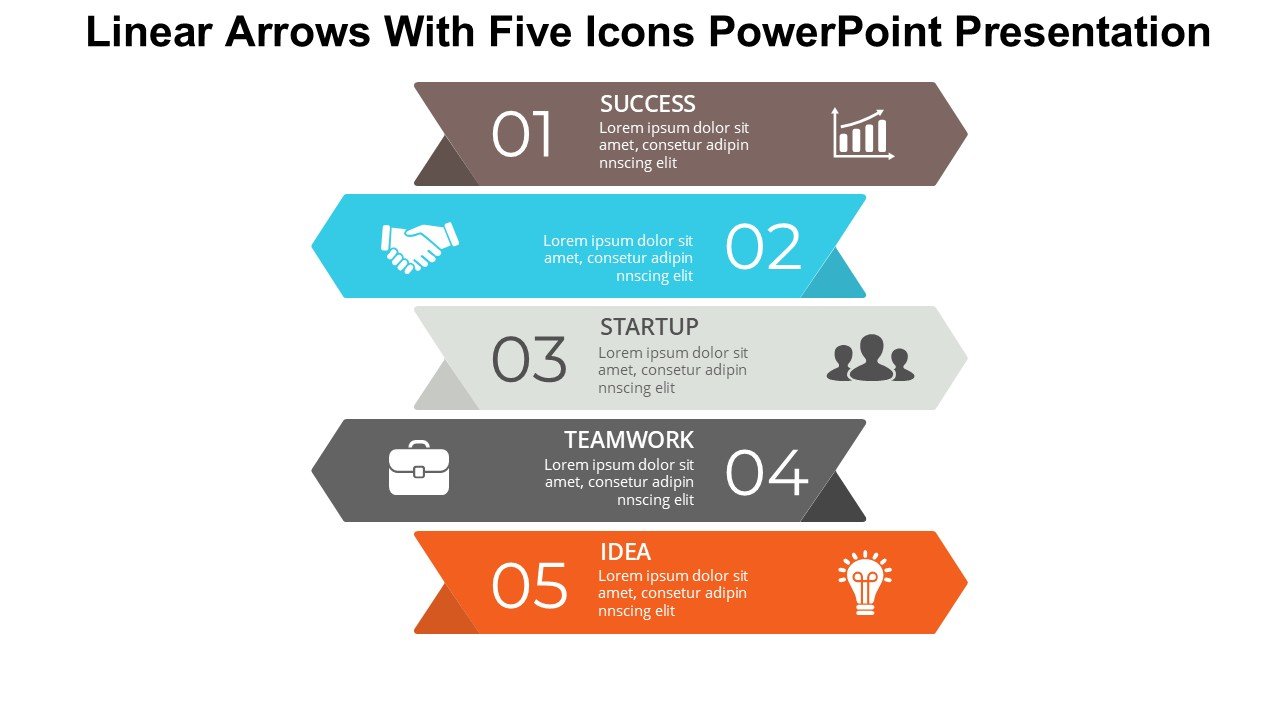 Linear Arrows With Five Icons PowerPoint Presentation

01
SUCCESS
Lorem ipsum dolor sit amet, consetur adipin nnscing elit

Lorem ipsum dolor sit amet, consetur adipin nnscing elit
02

03
STARTUP
Lorem ipsum dolor sit amet, consetur adipin nnscing elit

TEAMWORK
Lorem ipsum dolor sit amet, consetur adipin nnscing elit
04

05
IDEA
Lorem ipsum dolor sit amet, consetur adipin nnscing elit